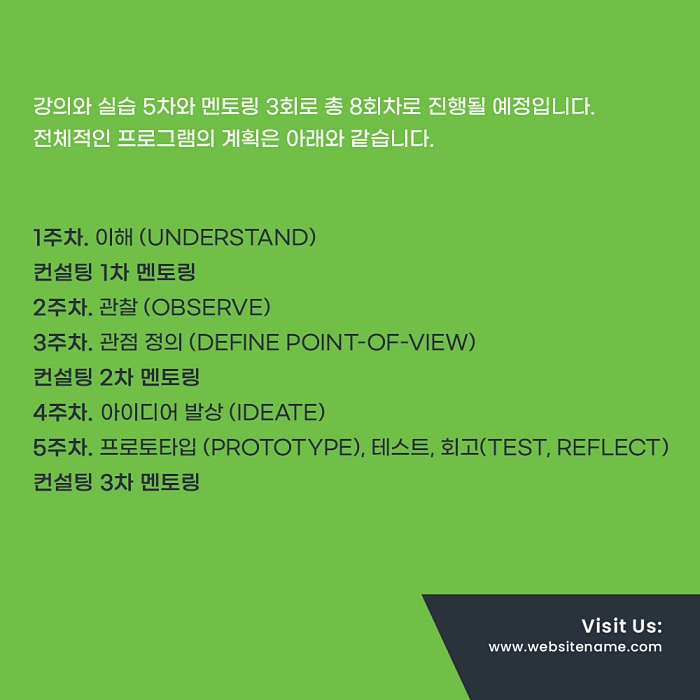 강의와 실습 5차와 멘토링 3회로 총 8회차로 진행될 예정입니다.
전체적인 프로그램의 계획은 아래와 같습니다.

1주차. 이해 (UNDERSTAND)
컨설팅 1차 멘토링
2주차. 관찰 (OBSERVE)
3주차. 관점 정의 (DEFINE POINT-OF-VIEW)
컨설팅 2차 멘토링
4주차. 아이디어 발상 (IDEATE)
5주차. 프로토타입 (PROTOTYPE), 테스트, 회고(TEST, REFLECT)
컨설팅 3차 멘토링

Visit Us:
www.websitename.com